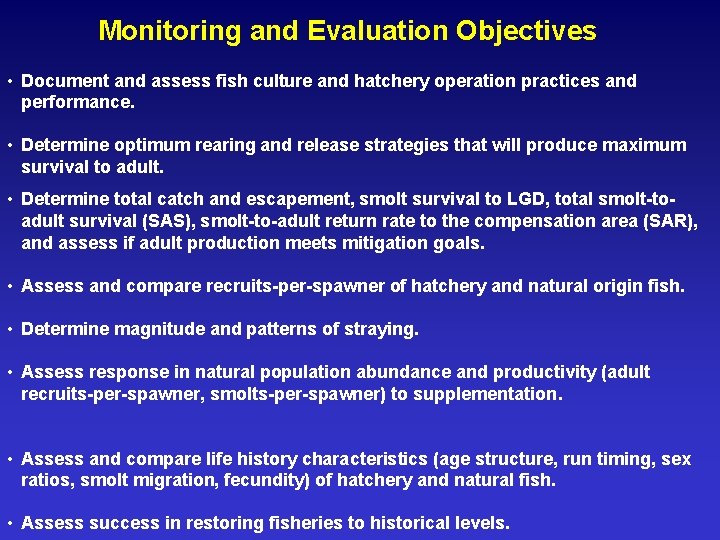 Monitoring and Evaluation Objectives

• Document and assess fish culture and hatchery operation practices and performance.

• Determine optimum rearing and release strategies that will produce maximum survival to adult.

• Determine total catch and escapement, smolt survival to LGD, total smolt-to-adult survival (SAS), smolt-to-adult return rate to the compensation area (SAR), and assess if adult production meets mitigation goals.

• Assess and compare recruits-per-spawner of hatchery and natural origin fish.

• Determine magnitude and patterns of straying.

• Assess response in natural population abundance and productivity (adult recruits-per-spawner, smolts-per-spawner) to supplementation.

• Assess and compare life history characteristics (age structure, run timing, sex ratios, smolt migration, fecundity) of hatchery and natural fish.

• Assess success in restoring fisheries to historical levels.